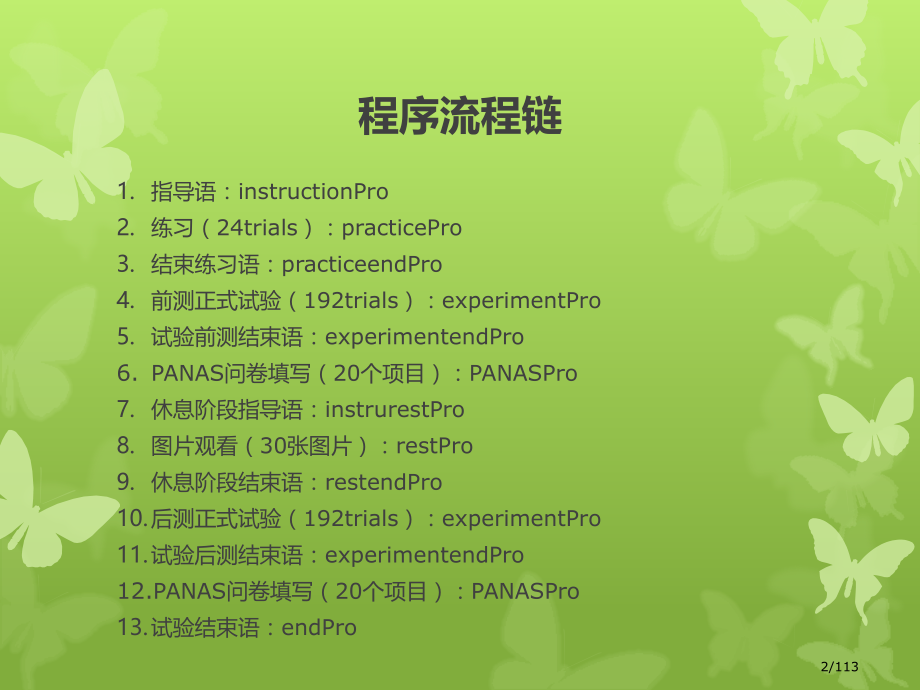 程序流程链

1. 指导语：instructionPro
2. 练习（24trials）：practicePro
3. 结束练习语：practiceendPro
4. 前测正式试验（192trials）：experimentPro
5. 试验前测结束语：experimentendPro
6. PANAS问卷填写（20个项目）：PANASPro
7. 休息阶段指导语：instrurestPro
8. 图片观看（30张图片）：restPro
9. 休息阶段结束语：restendPro
10. 后测正式试验（192trials）：experimentPro
11. 试验后测结束语：experimentendPro
12. PANAS问卷填写（20个项目）：PANASPro
13. 试验结束语：endPro

2/113